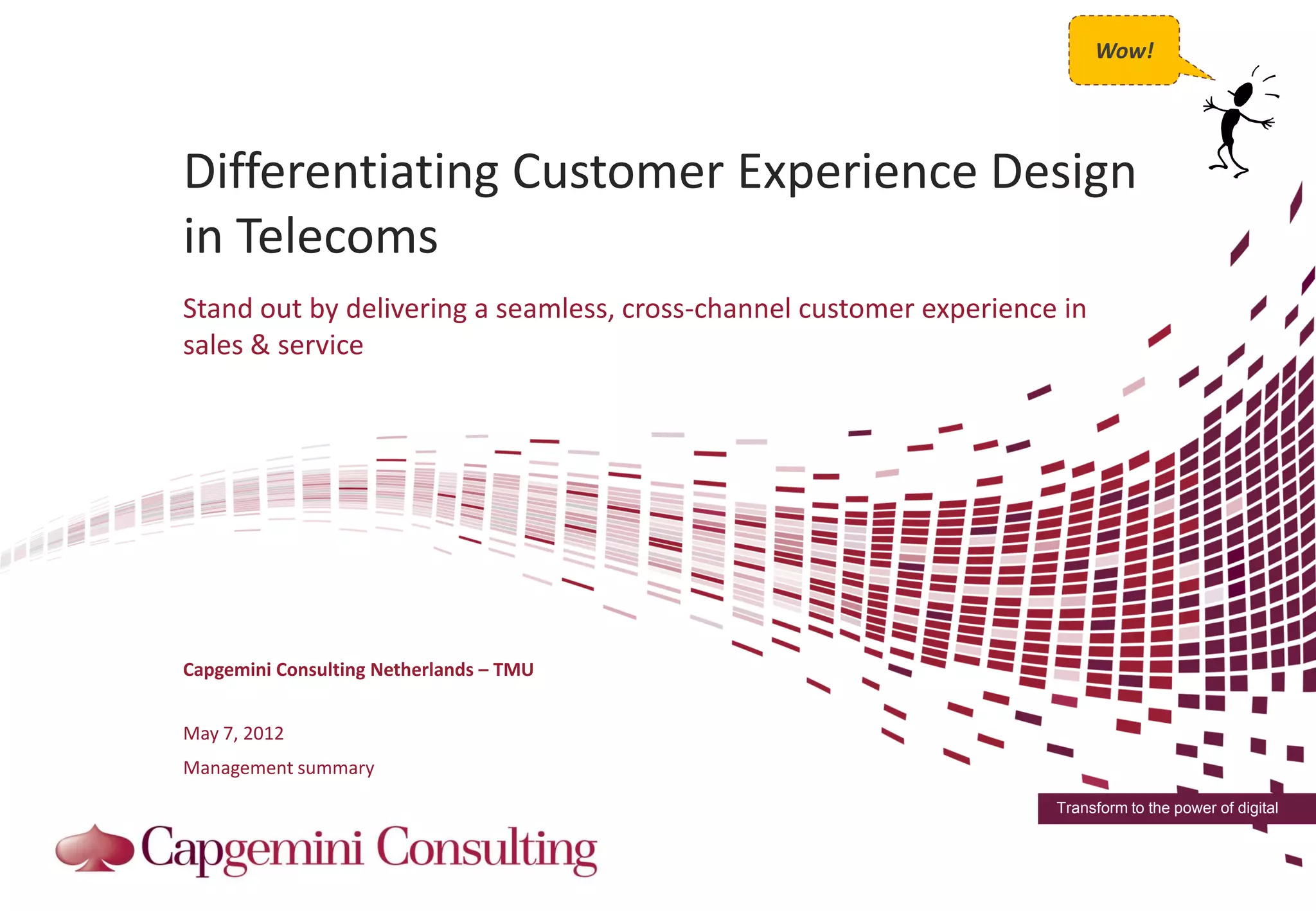 Wow!

Differentiating Customer Experience Design in Telecoms

Stand out by delivering a seamless, cross-channel customer experience in sales & service

Capgemini Consulting Netherlands – TMU

May 7, 2012

Management summary

Transform to the power of digital

Capgemini Consulting